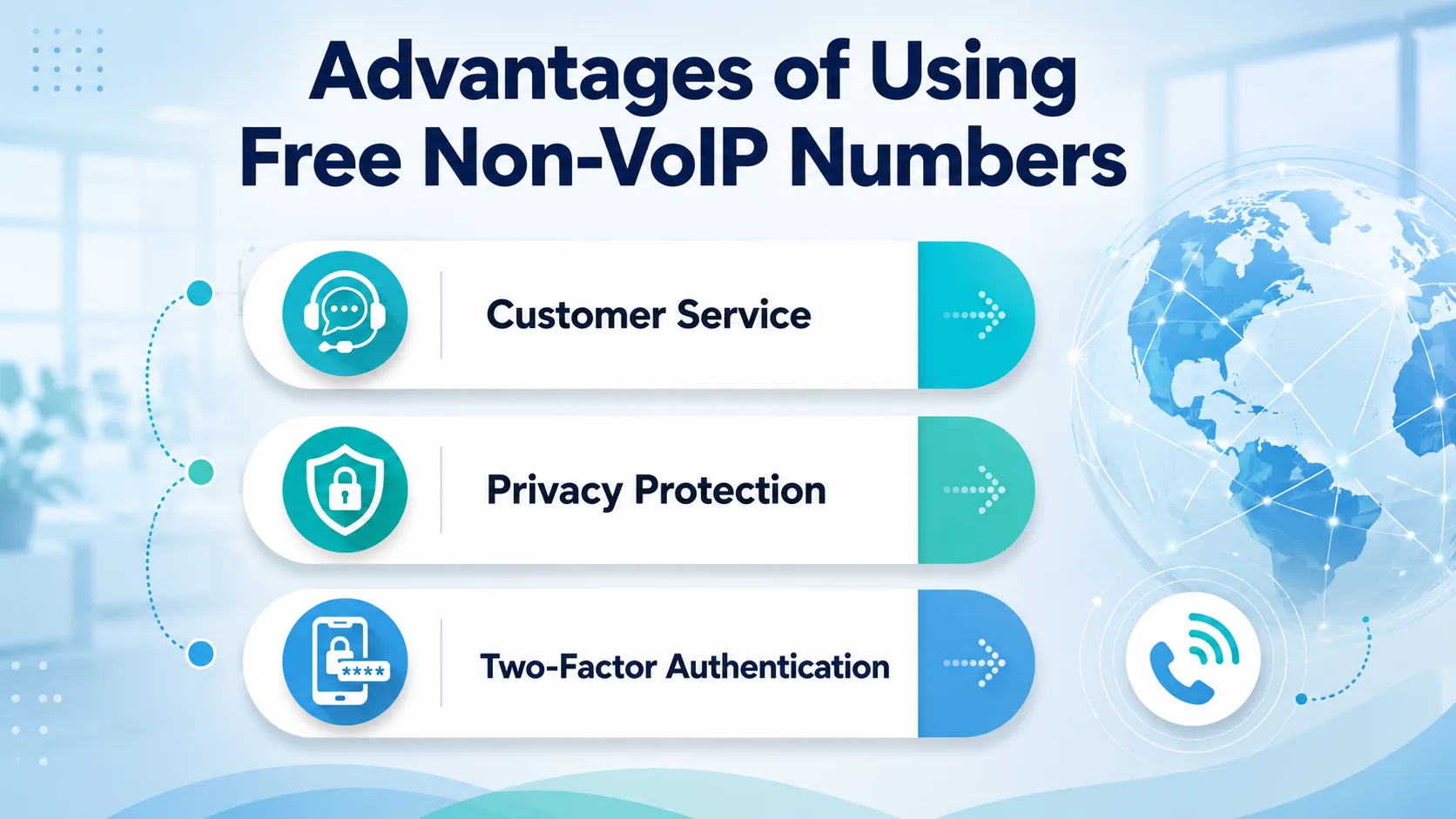 Advantages of Using Free Non-VoIP Numbers

Customer Service

Privacy Protection

****

Two-Factor Authentication